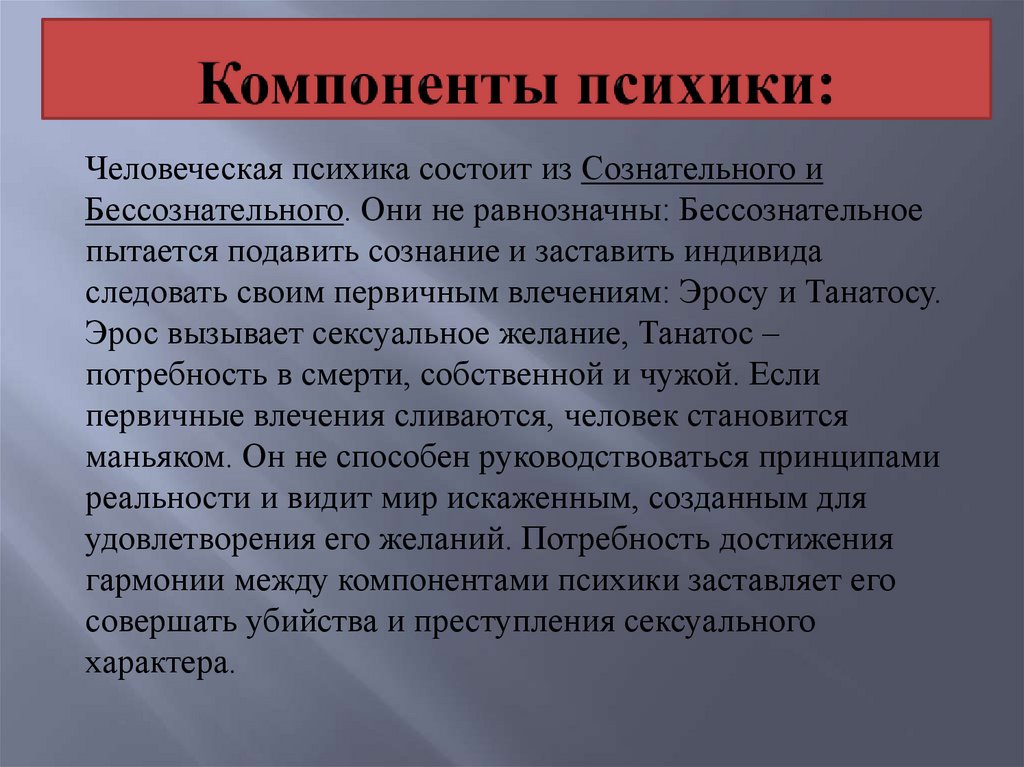 Компоненты психики:

Человеческая психика состоит из Сознательного и Бессознательного. Они не равнозначны: Бессознательное пытается подавить сознание и заставить индивида следовать своим первичным влечениям: Эросу и Танатосу. Эрос вызывает сексуальное желание, Танатос – потребность в смерти, собственной и чужой. Если первичные влечения сливаются, человек становится маньяком. Он не способен руководствоваться принципами реальности и видит мир искаженным, созданным для удовлетворения его желаний. Потребность достижения гармонии между компонентами психики заставляет его совершать убийства и преступления сексуального характера.